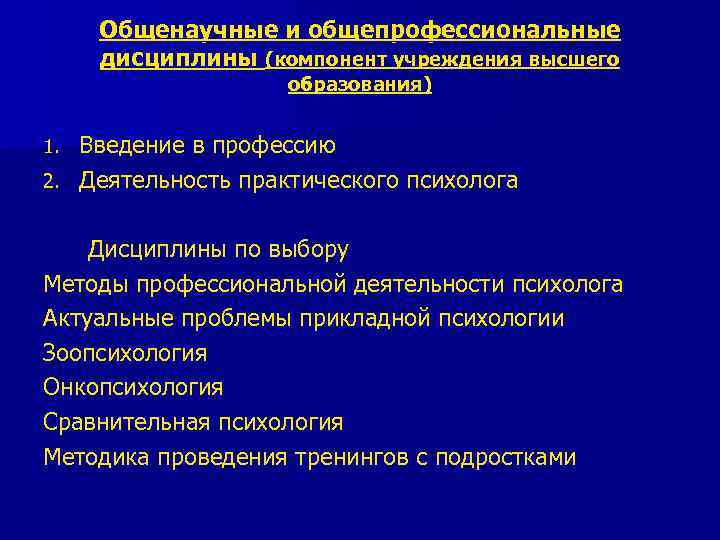 Общенаучные и общепрофессиональные дисциплины (компонент учреждения высшего образования)

1. Введение в профессию
2. Деятельность практического психолога

Дисциплины по выбору
Методы профессиональной деятельности психолога
Актуальные проблемы прикладной психологии
Зоопсихология
Онкопсихология
Сравнительная психология
Методика проведения тренингов с подростками